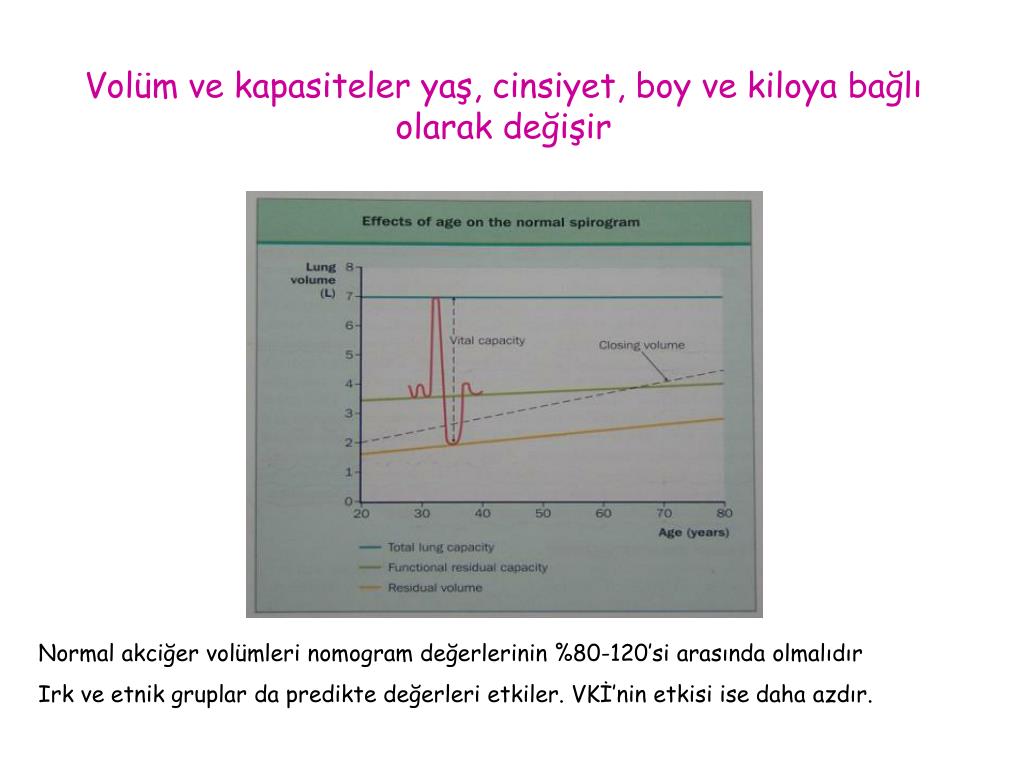 Volüm ve kapasiteler yaş, cinsiyet, boy ve kiloya bağlı olarak değişir

Effects of age on the normal spirogram

Lung volume (L)

8
7
6
5
4
3
2
1
0

Vital capacity

Closing volume

20 30 40 50 60 70 80

Age (years)

Total lung capacity
Functional residual capacity
Residual volume

Normal akciğer volümleri nomogram değerlerinin %80-120'si arasında olmalıdır

Irk ve etnik gruplar da predikte değerleri etkiler. VKİ'nin etkisi ise daha azdır.